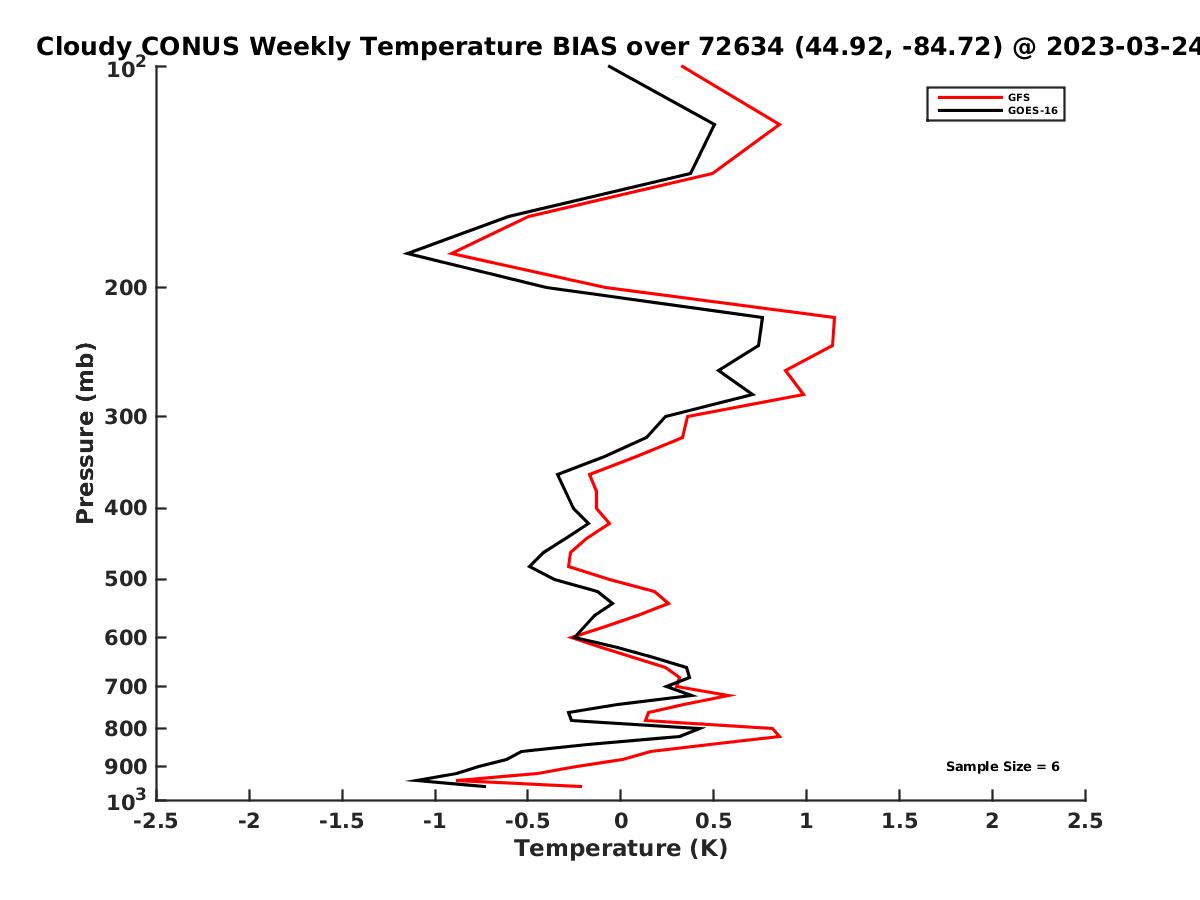 Cloudy CONUS Weekly Temperature BIAS over 72634 (44.92, -84.72) @ 2023-03-24

GFS
GOES-16

Pressure (mb)

$10^2$
200
300
400
500
600
700
800
900
$10^3$

Sample Size = 6

-2.5
-2
-1.5
-1
-0.5
0
0.5
1
1.5
2
2.5

Temperature (K)